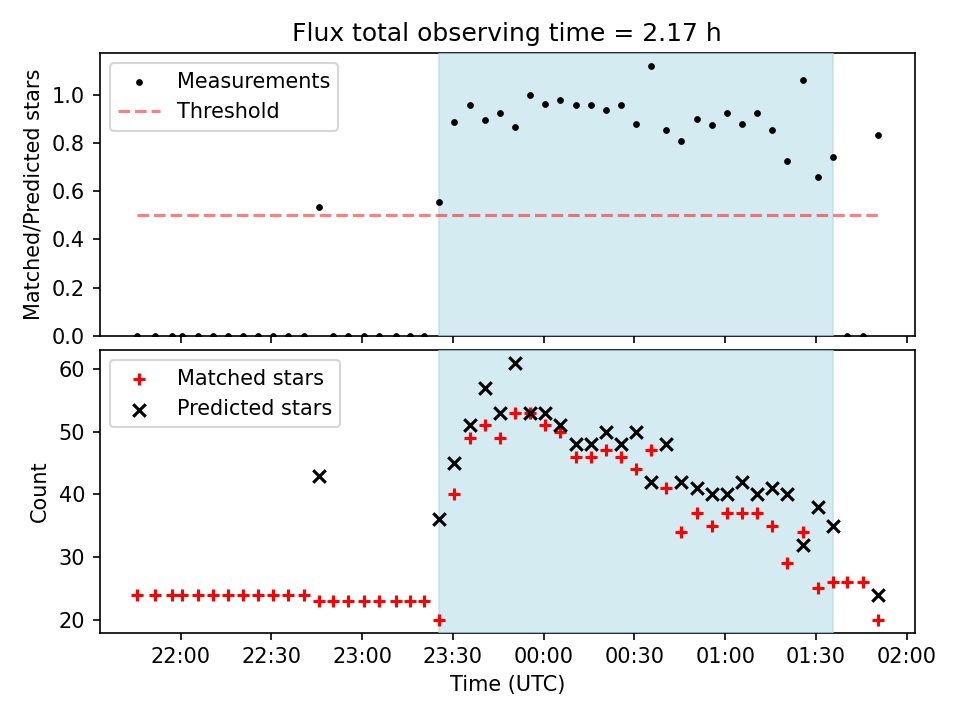 Flux total observing time = 2.17 h

Measurements
Threshold

Matched/Predicted stars

1.0
0.8
0.6
0.4
0.2
0.0

Matched stars
Predicted stars

Count

60
50
40
30
20

22:00 22:30 23:00 23:30 00:00 00:30 01:00 01:30 02:00

Time (UTC)